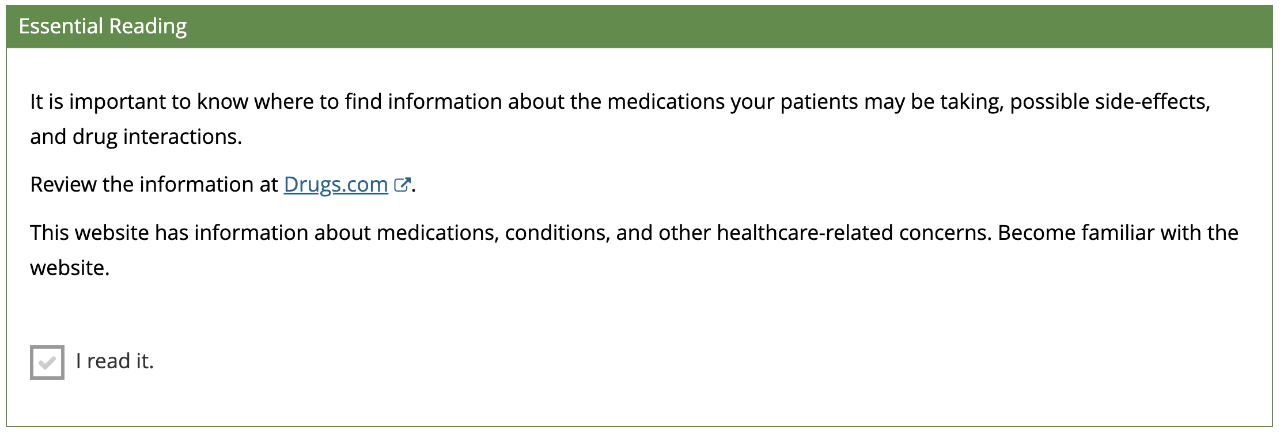 Essential Reading

It is important to know where to find information about the medications your patients may be taking, possible side-effects, and drug interactions.

Review the information at Drugs.com.

This website has information about medications, conditions, and other healthcare-related concerns. Become familiar with the website.

I read it.